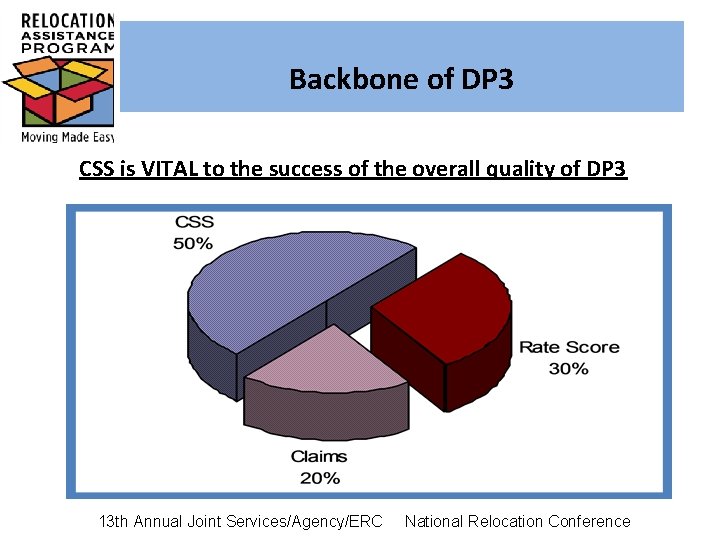 RELOCATION ASSISTANCE PROGRAM

Moving Made Easy

Backbone of DP3

CSS is VITAL to the success of the overall quality of DP3

CSS 50%

Rate Score 30%

Claims 20%

13th Annual Joint Services/Agency/ERC National Relocation Conference